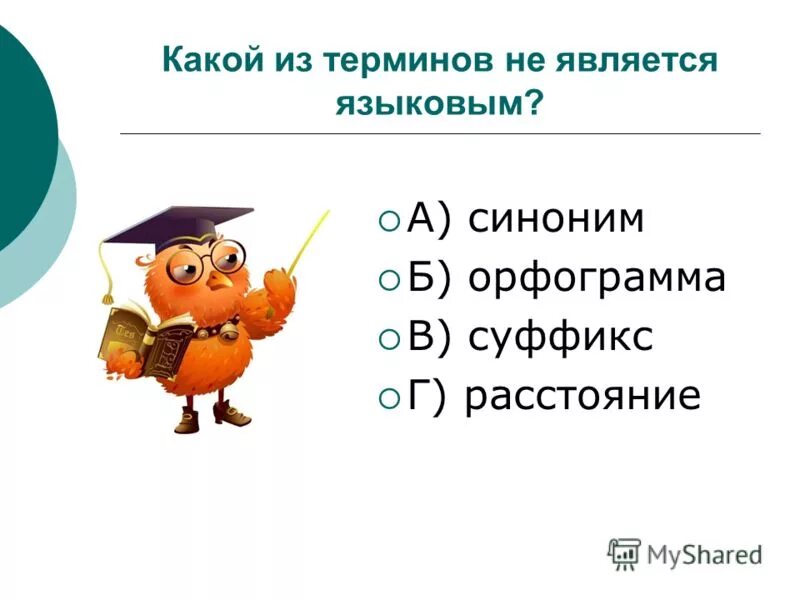 Какой из терминов не является языковым?

А) синоним
Б) орфограмма
В) суффикс
Г) расстояние

MyShared